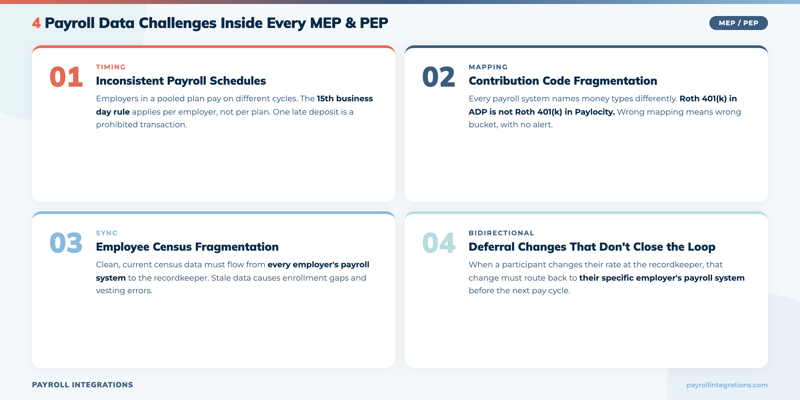 4 Payroll Data Challenges Inside Every MEP & PEP

MEP / PEP

01

TIMING

Inconsistent Payroll Schedules

Employers in a pooled plan pay on different cycles. The 15th business day rule applies per employer, not per plan. One late deposit is a prohibited transaction.

02

MAPPING

Contribution Code Fragmentation

Every payroll system names money types differently. Roth 401(k) in ADP is not Roth 401(k) in Paylocity. Wrong mapping means wrong bucket, with no alert.

03

SYNC

Employee Census Fragmentation

Clean, current census data must flow from every employer's payroll system to the recordkeeper. Stale data causes enrollment gaps and vesting errors.

04

BIDIRECTIONAL

Deferral Changes That Don't Close the Loop

When a participant changes their rate at the recordkeeper, that change must route back to their specific employer's payroll system before the next pay cycle.

PAYROLL INTEGRATIONS

payrollintegrations.com